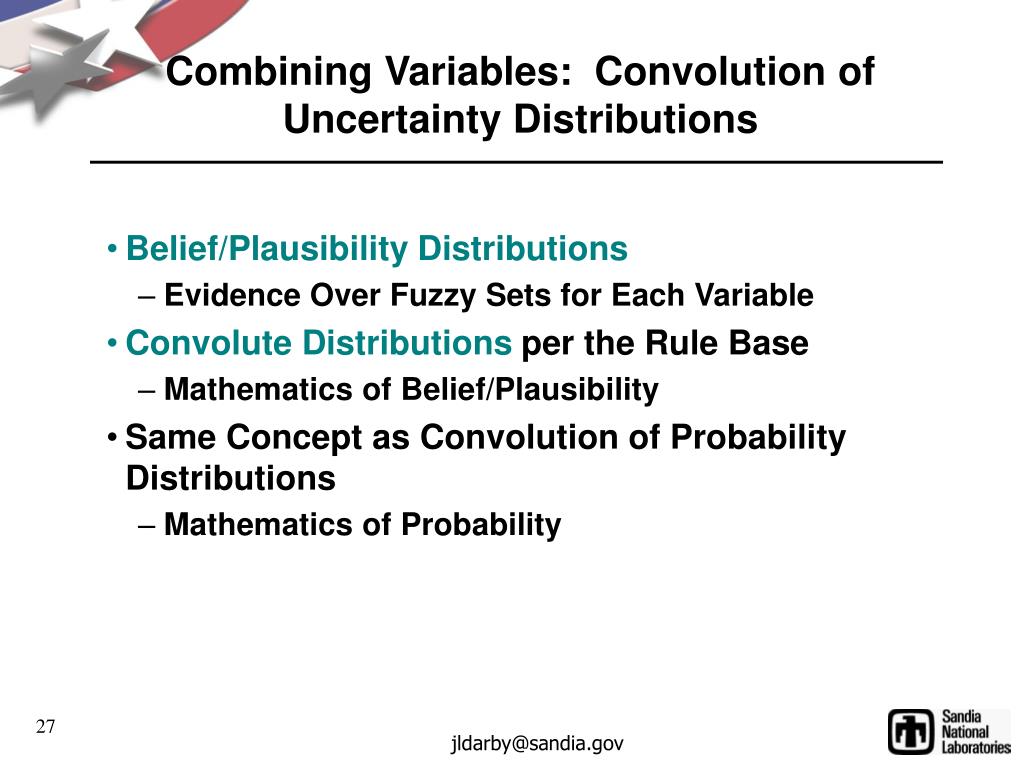 Combining Variables: Convolution of Uncertainty Distributions

• Belief/Plausibility Distributions
– Evidence Over Fuzzy Sets for Each Variable
• Convolute Distributions per the Rule Base
– Mathematics of Belief/Plausibility
• Same Concept as Convolution of Probability Distributions
– Mathematics of Probability

27

jldarby@sandia.gov

Sandia National Laboratories